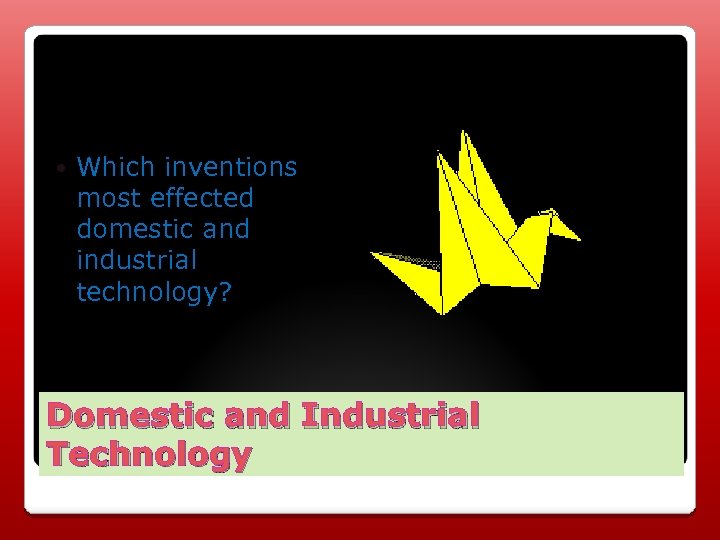 • Which inventions most effected domestic and industrial technology?

Domestic and Industrial Technology